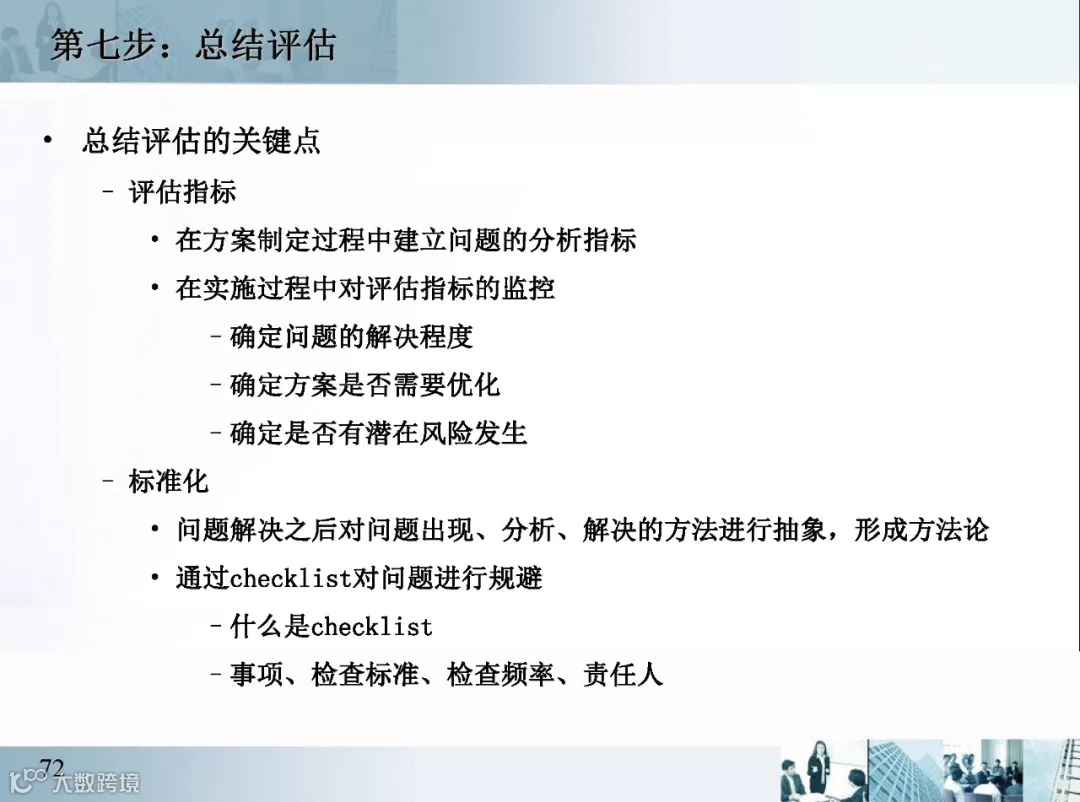 第七步：总结评估

• 总结评估的关键点

– 评估指标

• 在方案制定过程中建立问题的分析指标

• 在实施过程中对评估指标的监控

– 确定问题的解决程度

– 确定方案是否需要优化

– 确定是否有潜在风险发生

– 标准化

• 问题解决之后对问题出现、分析、解决的方法进行抽象，形成方法论

• 通过checklist对问题进行规避

– 什么是checklist

– 事项、检查标准、检查频率、责任人

72

大数跨境